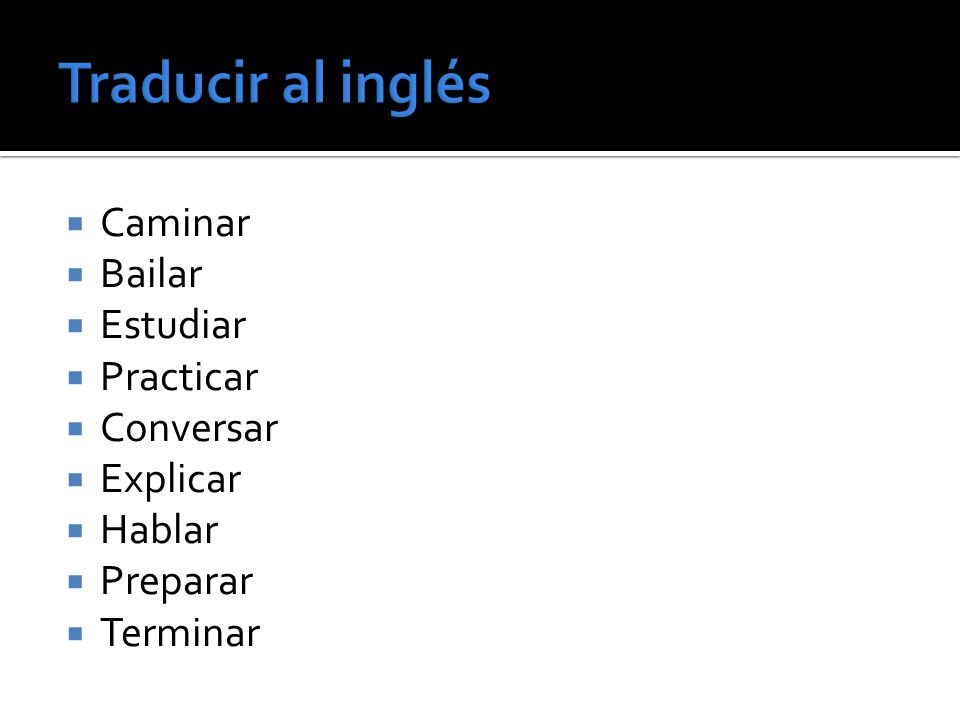 Traducir al inglés

- Caminar
- Bailar
- Estudiar
- Practicar
- Conversar
- Explicar
- Hablar
- Preparar
- Terminar